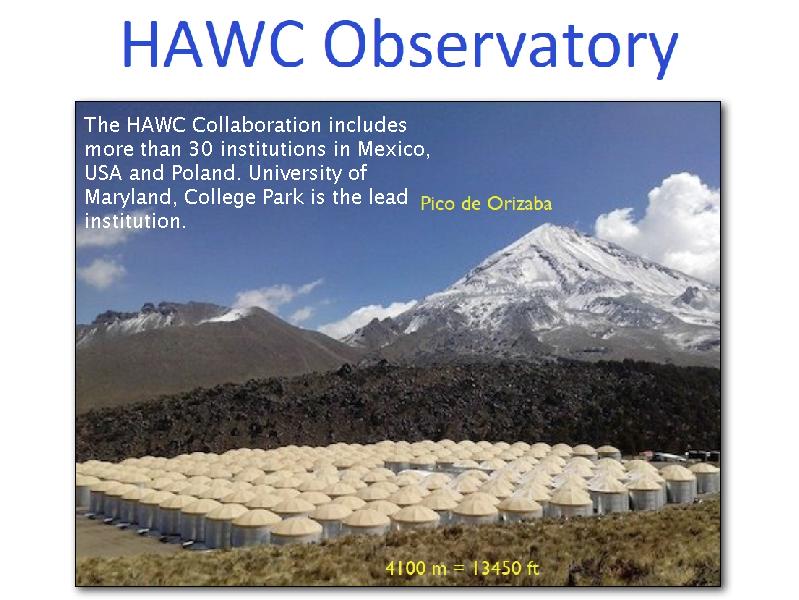 HAWC Observatory

The HAWC Collaboration includes more than 30 institutions in Mexico, USA and Poland. University of Maryland, College Park is the lead institution.

Pico de Orizaba

4100 m = 13450 ft